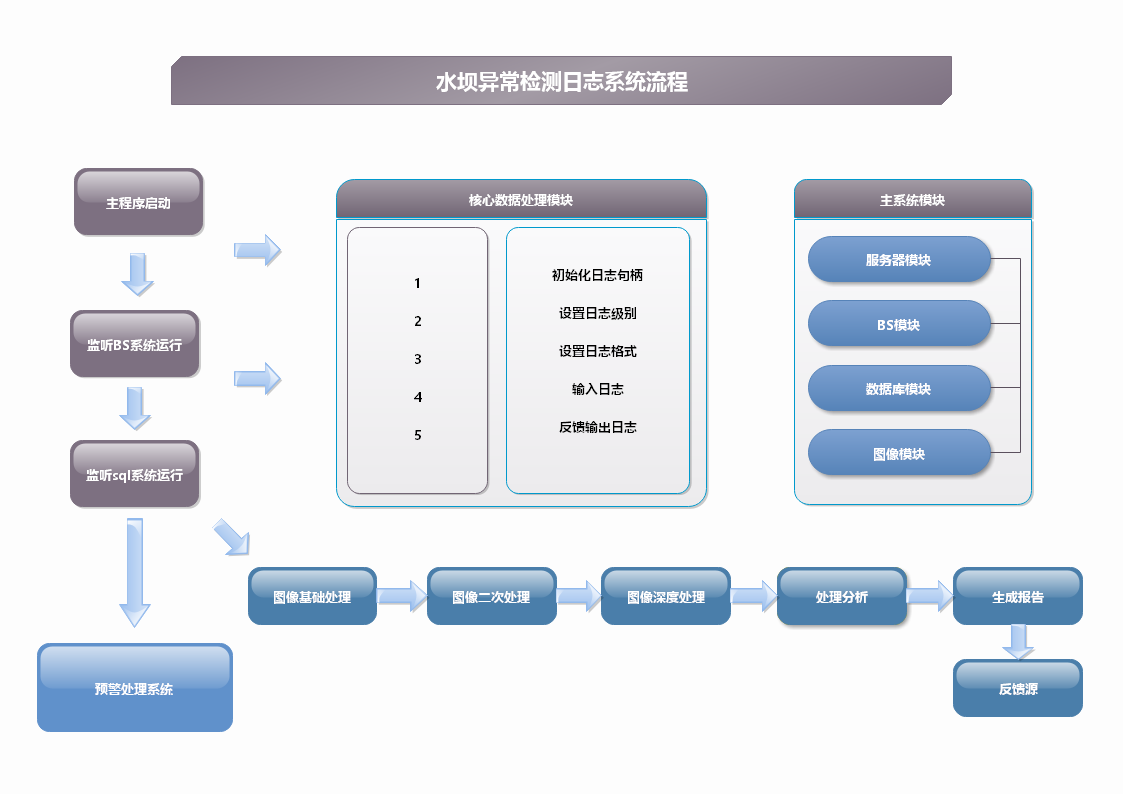 水坝异常检测日志系统流程

主程序启动

监听BS系统运行

监听sql系统运行

预警处理系统

核心数据处理模块

1
2
3
4
5

初始化日志句柄
设置日志级别
设置日志格式
输入日志
反馈输出日志

主系统模块

服务器模块
BS模块
数据库模块
图像模块

图像基础处理
图像二次处理
图像深度处理
处理分析
生成报告
反馈源